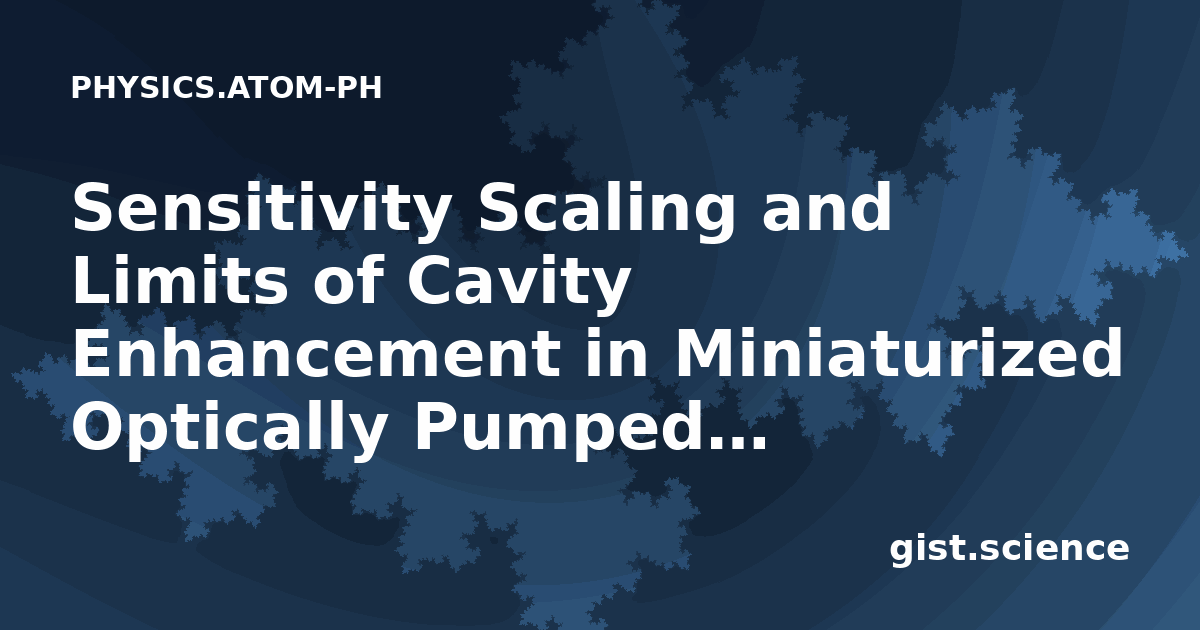 PHYSICS.ATOM-PH

Sensitivity Scaling and Limits of Cavity Enhancement in Miniaturized Optically Pumped...

gist.science